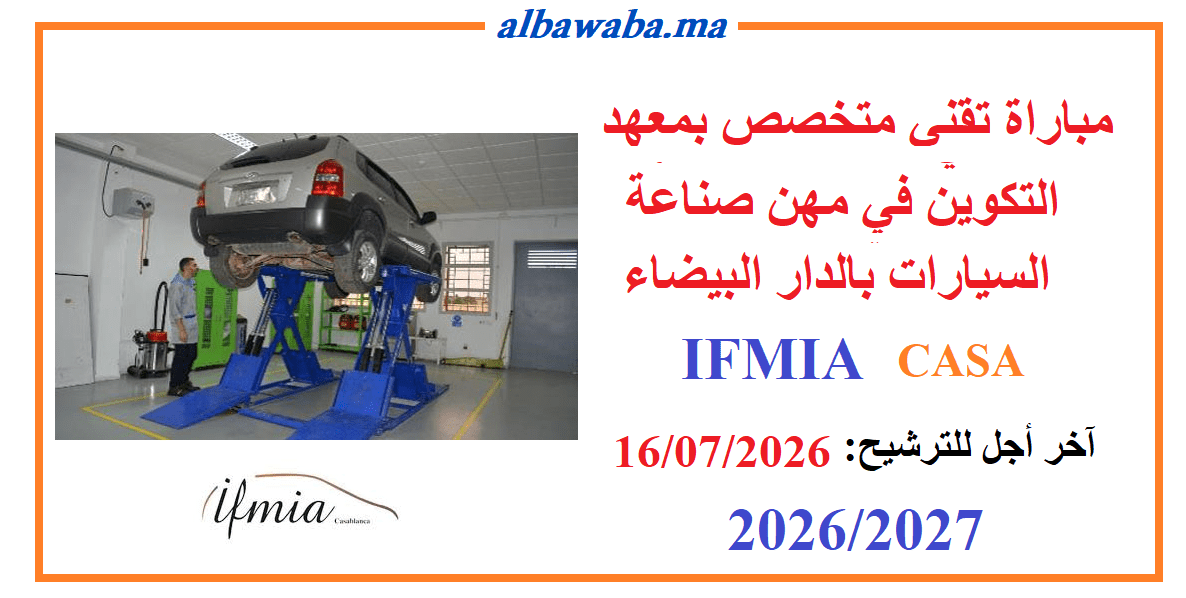 albawaba.ma

مباراة تقنى متخصص بمعهد التكوين في مهن صناعة السيارات بالدار البيضاء

IFMIA CASA

آخر أجل للترشيح: 16/07/2026

2026/2027

ifmia
Casablanca